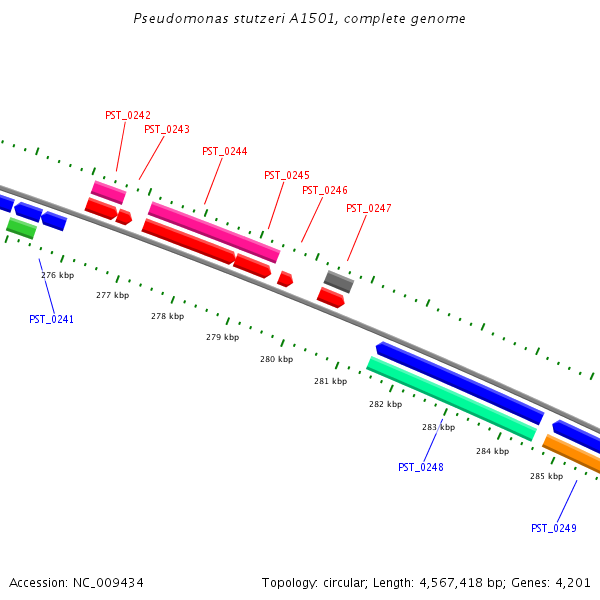 Pseudomonas stutzeri A1501, complete genome

PST_0242
PST_0243
PST_0244
PST_0245
PST_0246
PST_0247

276 kbp
277 kbp
278 kbp
279 kbp
280 kbp
281 kbp
282 kbp
283 kbp
284 kbp
285 kbp

PST_0241
PST_0248
PST_0249

Accession: NC_009434

Topology: circular; Length: 4,567,418 bp; Genes: 4,201